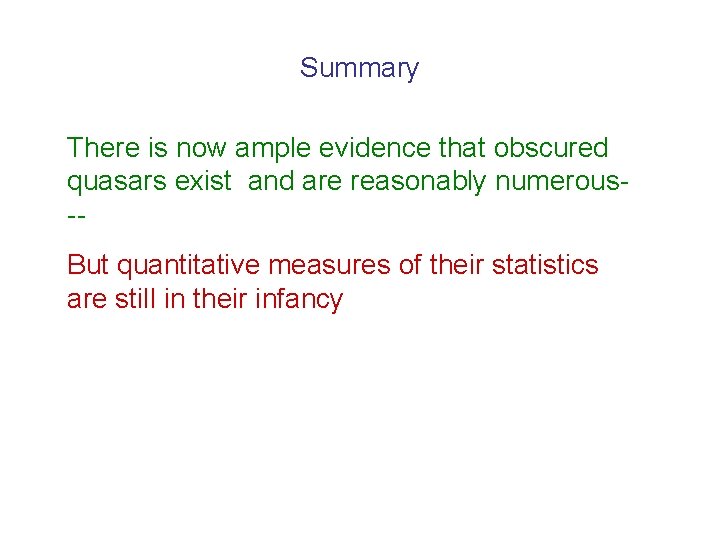 Summary

There is now ample evidence that obscured quasars exist and are reasonably numerous---

But quantitative measures of their statistics are still in their infancy